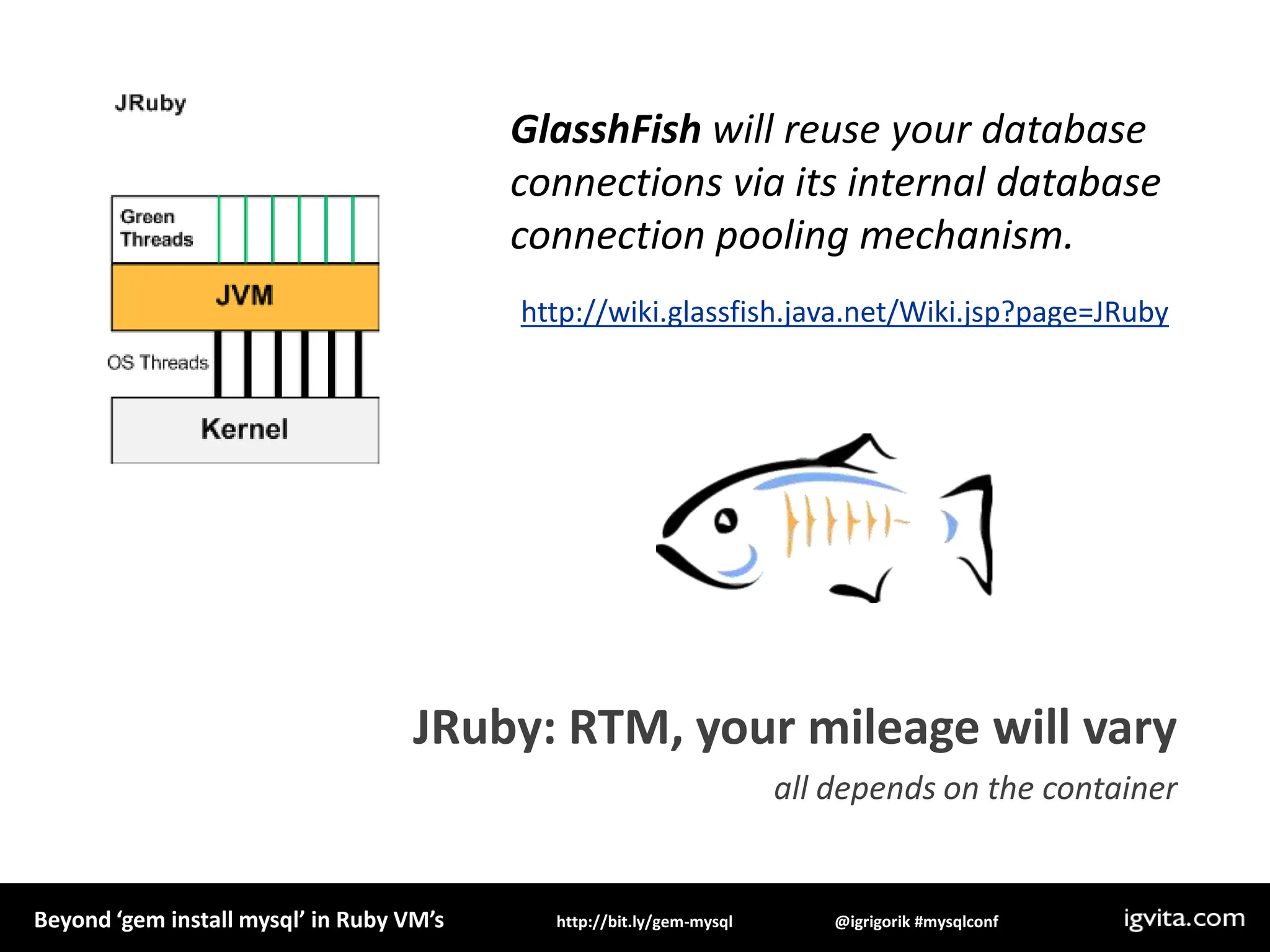 JRuby

Green Threads

JVM

OS Threads

Kernel

GlasshFish will reuse your database connections via its internal database connection pooling mechanism.

http://wiki.glassfish.java.net/Wiki.jsp?page=JRuby

JRuby: RTM, your mileage will vary

all depends on the container

Beyond ‘gem install mysql’ in Ruby VM’s http://bit.ly/gem-mysql @igrigorik #mysqlconf igvita.com